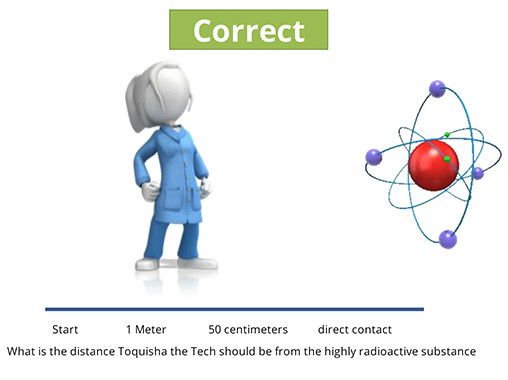 Correct

Start 1 Meter 50 centimeters direct contact

What is the distance Toquisha the Tech should be from the highly radioactive substance